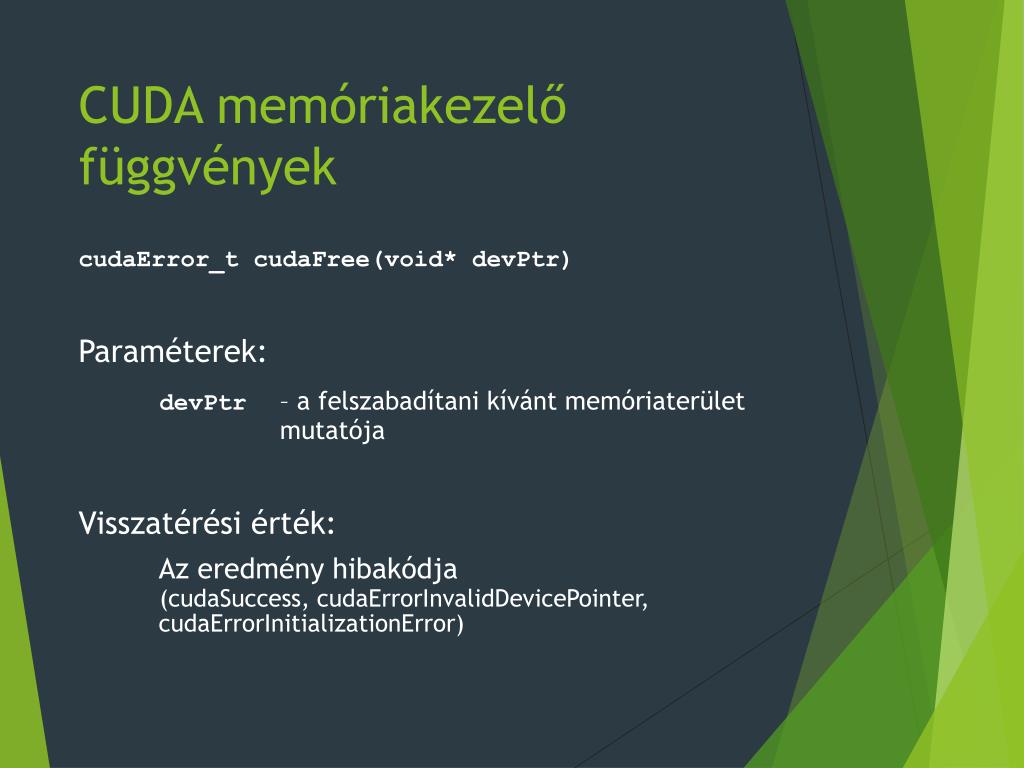 CUDA memóriakezelő függvények

cudaError_t cudaFree(void* devPtr)

Paraméterek:

devPtr – a felszabadítani kívánt memóriaterület mutatója

Visszatérési érték:

Az eredmény hibakódja
(cudaSuccess, cudaErrorInvalidDevicePointer, cudaErrorInitializationError)